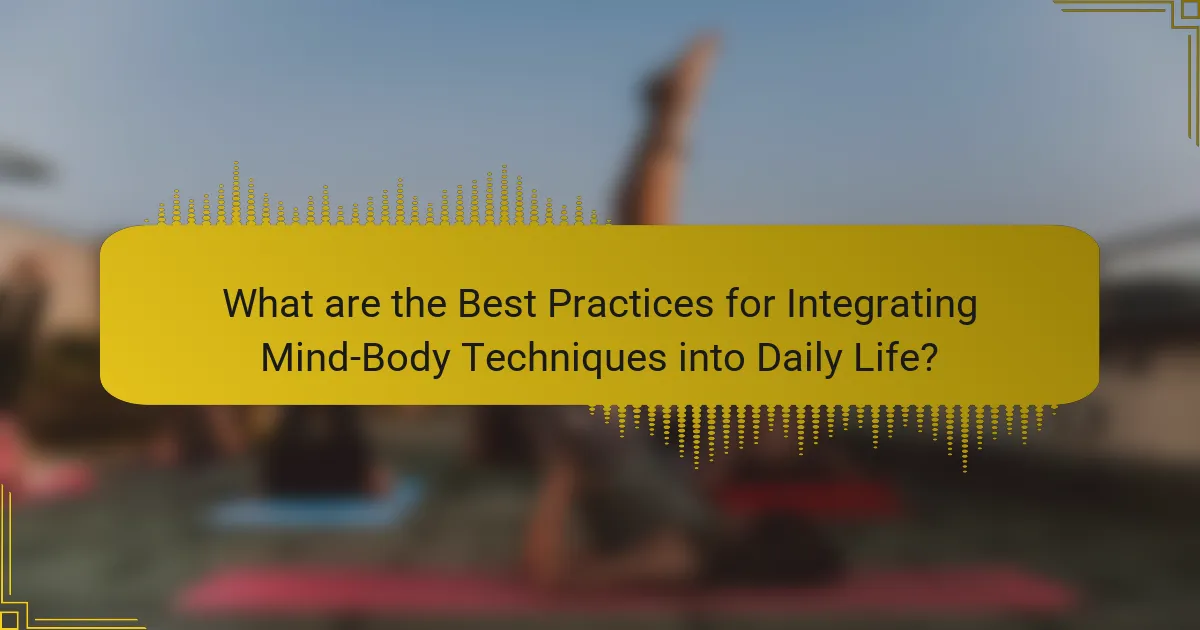 What are the Best Practices for Integrating Mind-Body Techniques into Daily Life?